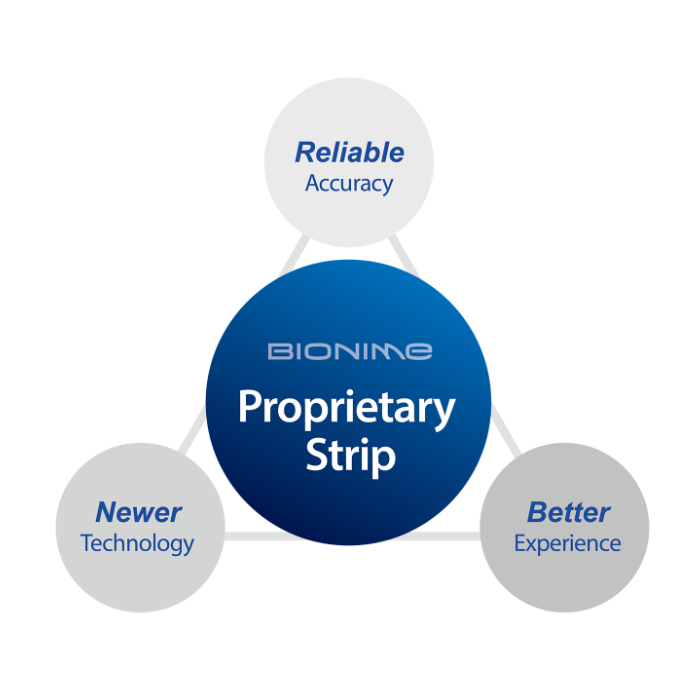 Reliable
Accuracy

BIONIME
Proprietary Strip

Newer
Technology

Better
Experience